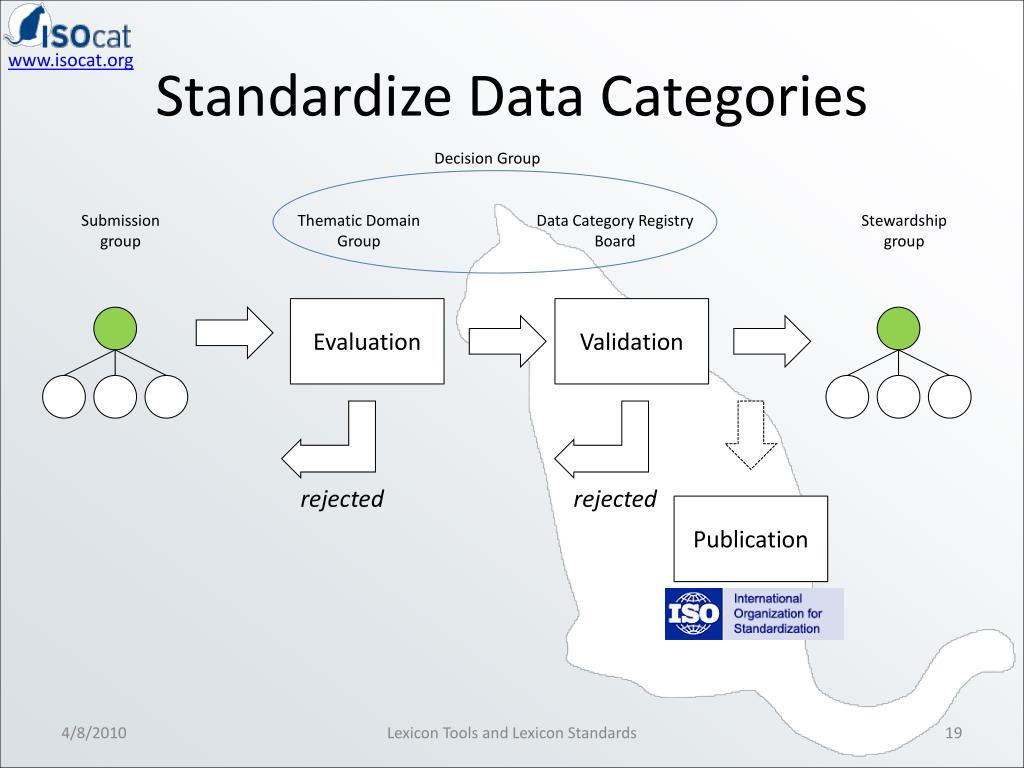 ISOcat
www.isocat.org

Standardize Data Categories

Decision Group

Submission group

Thematic Domain Group

Data Category Registry Board

Stewardship group

Evaluation

Validation

rejected

rejected

Publication

ISO International Organization for Standardization

4/8/2010

Lexicon Tools and Lexicon Standards

19